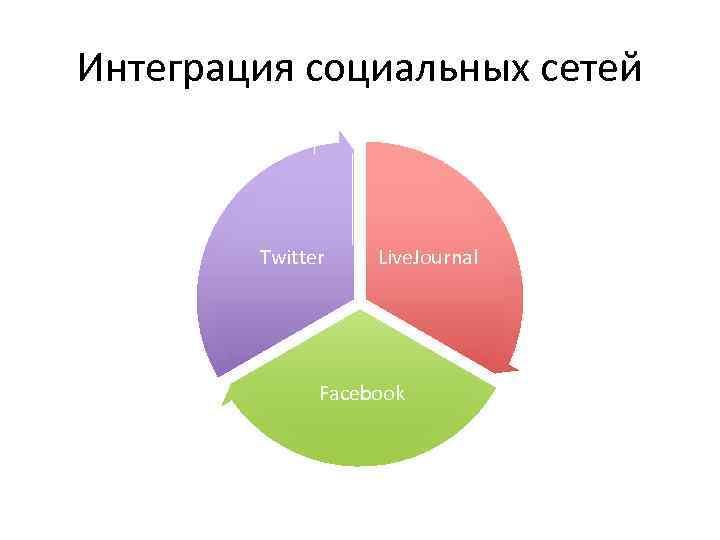 Интеграция социальных сетей

Twitter

LiveJournal

Facebook